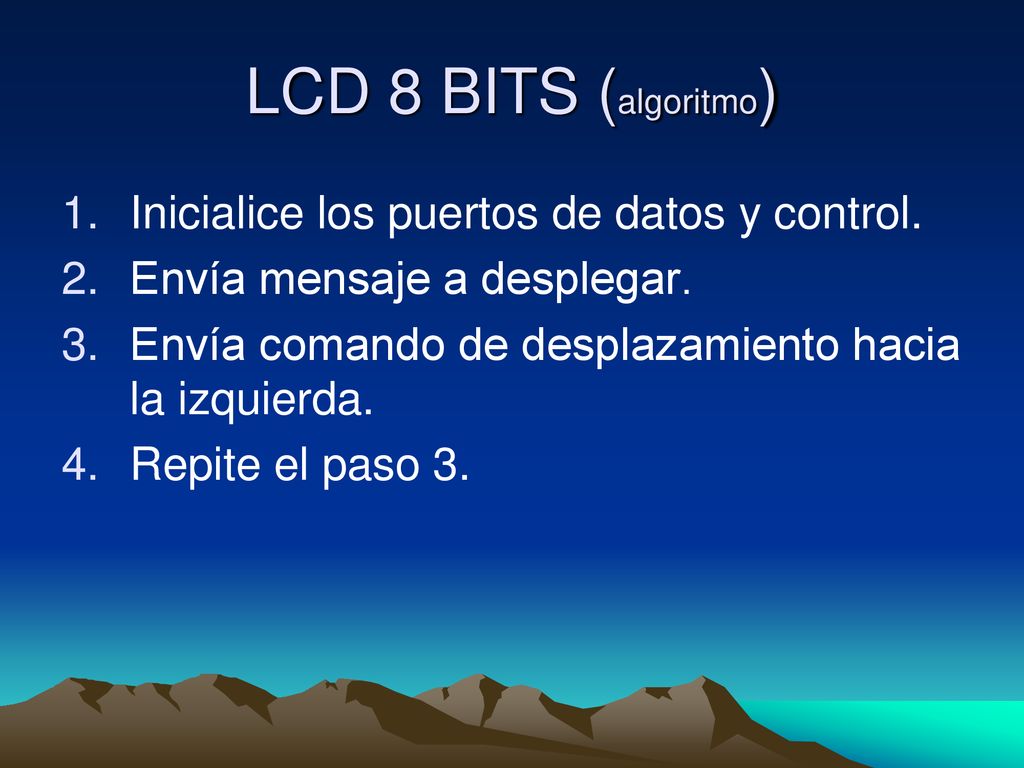 LCD 8 BITS (algoritmo)

1. Inicialice los puertos de datos y control.
2. Envía mensaje a desplegar.
3. Envía comando de desplazamiento hacia la izquierda.
4. Repite el paso 3.